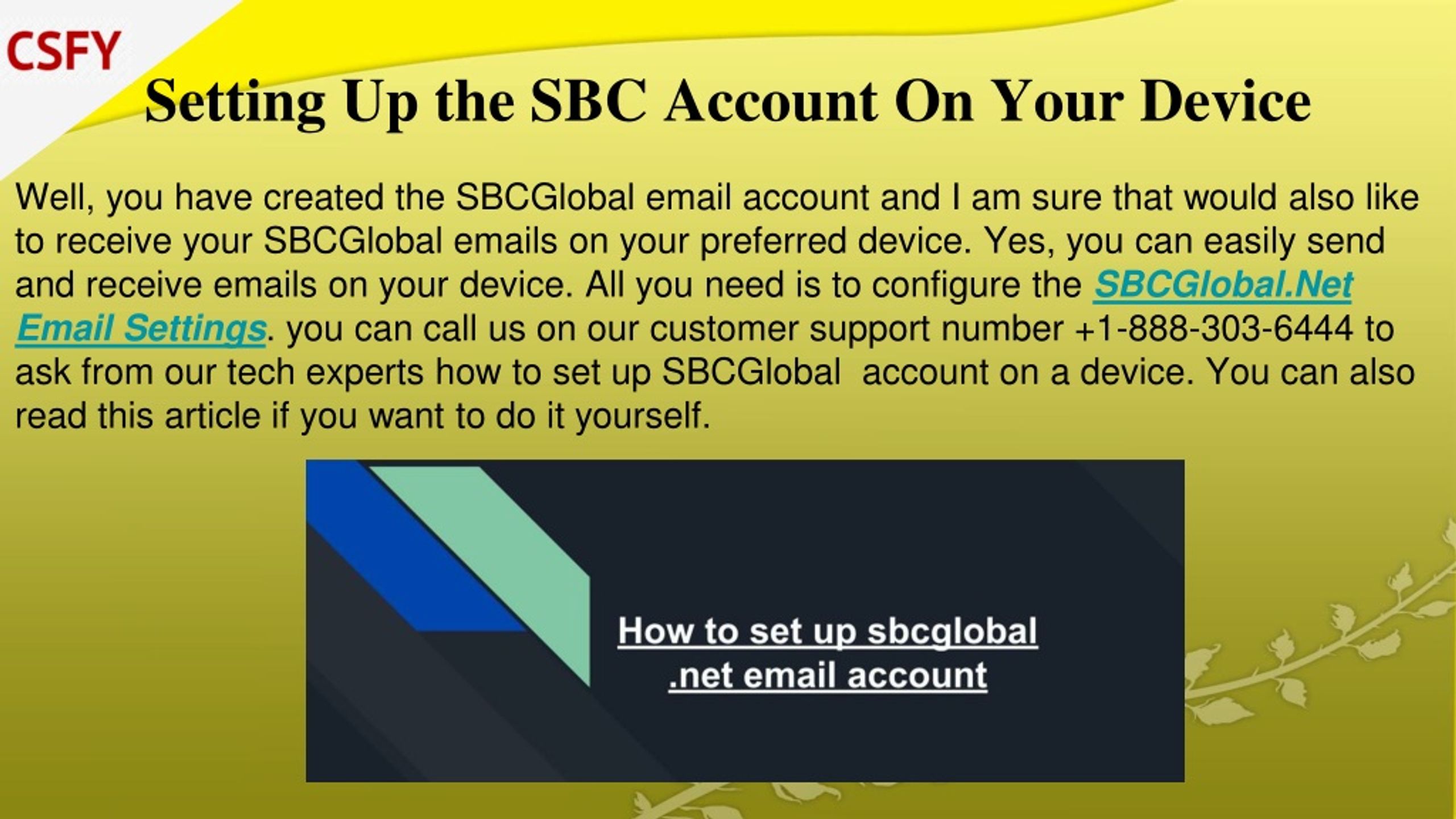 CSFY

Setting Up the SBC Account On Your Device

Well, you have created the SBCGlobal email account and I am sure that would also like to receive your SBCGlobal emails on your preferred device. Yes, you can easily send and receive emails on your device. All you need is to configure the SBCGlobal.Net Email Settings. you can call us on our customer support number +1-888-303-6444 to ask from our tech experts how to set up SBCGlobal  account on a device. You can also read this article if you want to do it yourself.

How to set up sbcglobal .net email account